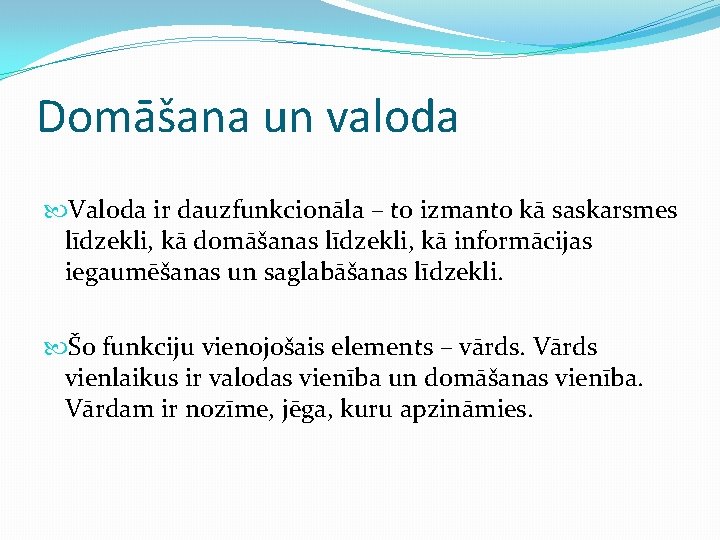 Domāšana un valoda

Valoda ir dauzfunkcionāla – to izmanto kā saskarsmes līdzekli, kā domāšanas līdzekli, kā informācijas iegaumēšanas un saglabāšanas līdzekli.

Šo funkciju vienojošais elements – vārds. Vārds vienlaikus ir valodas vienība un domāšanas vienība. Vārdam ir nozīme, jēga, kuru apzināmies.